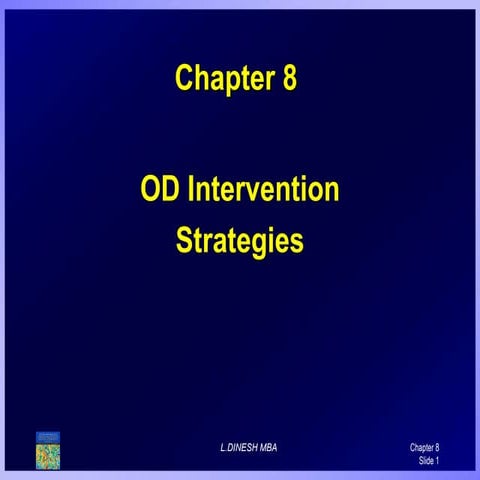 Chapter 8

OD Intervention Strategies

L.DINESH MBA

Chapter 8
Slide 1